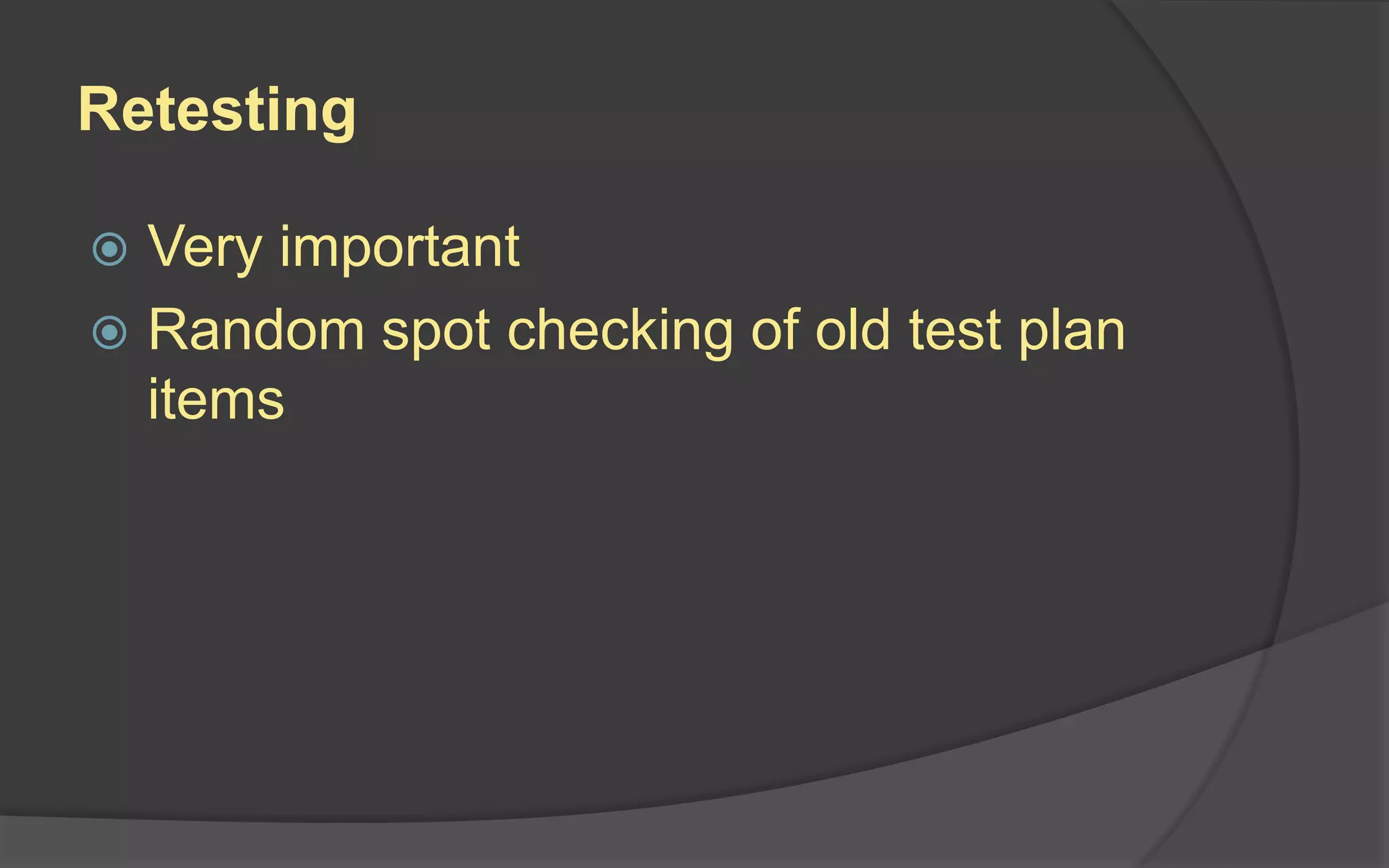 Retesting

Very important

Random spot checking of old test plan items